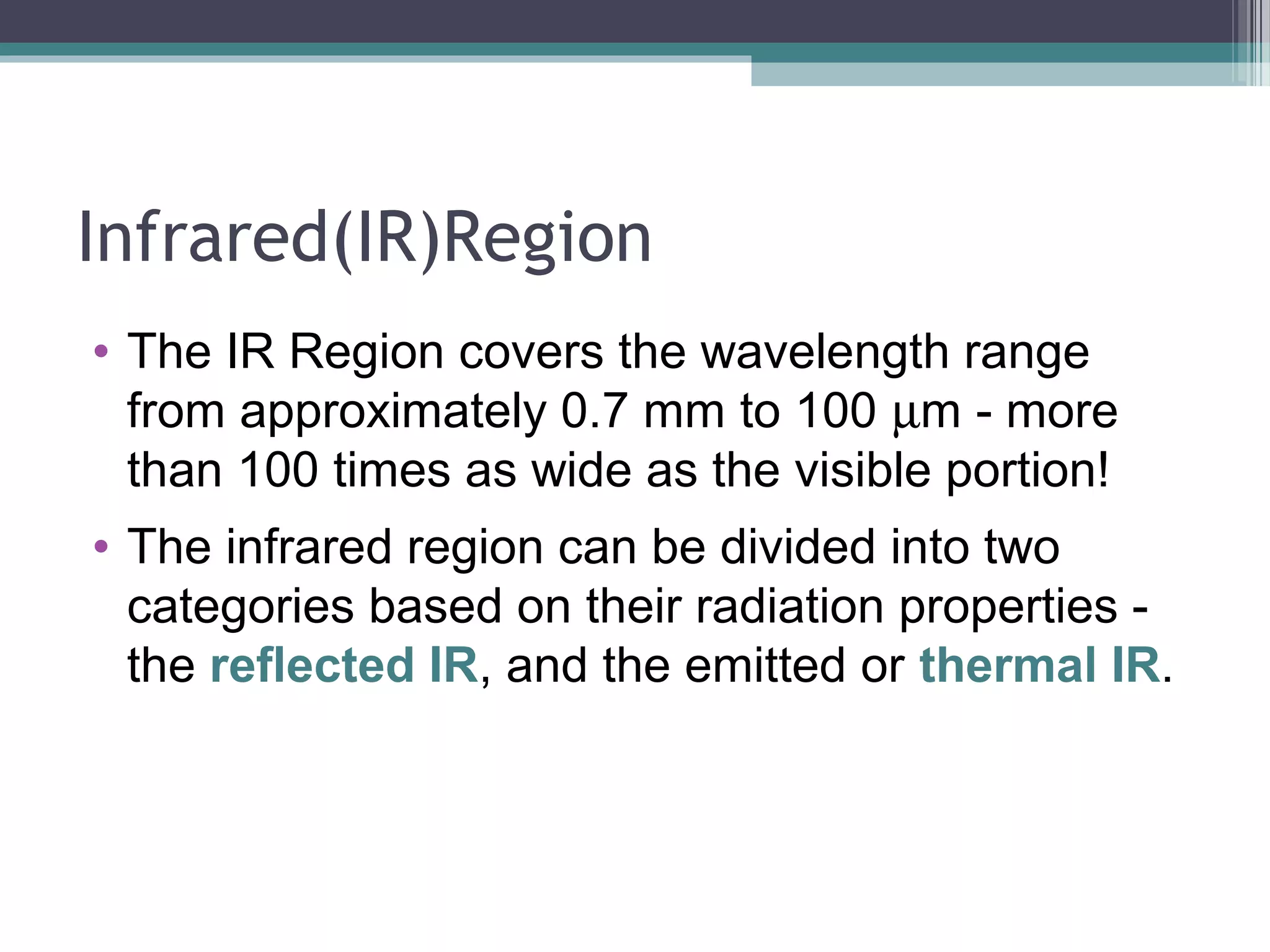 Infrared(IR)Region

• The IR Region covers the wavelength range from approximately 0.7 mm to 100 μm - more than 100 times as wide as the visible portion!

• The infrared region can be divided into two categories based on their radiation properties - the reflected IR, and the emitted or thermal IR.